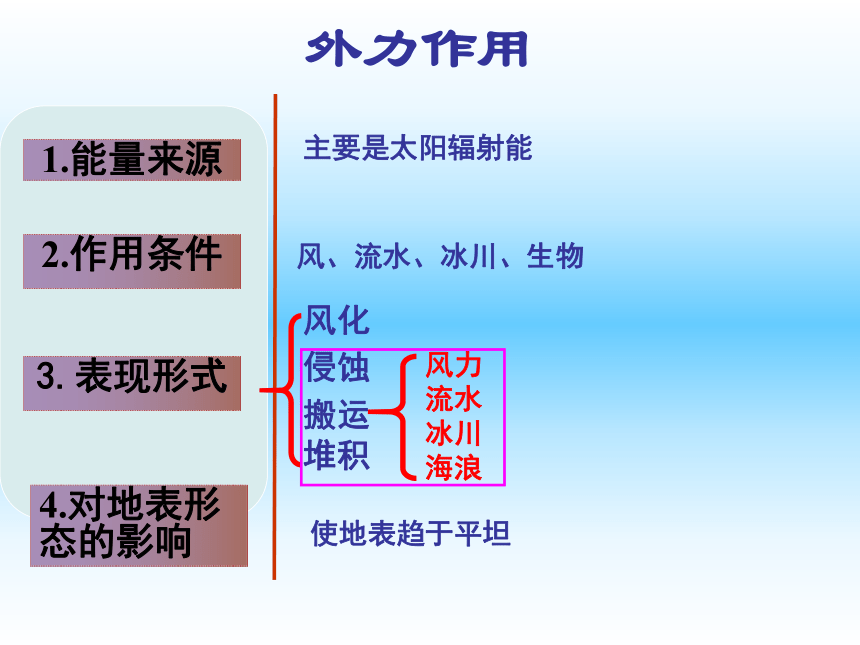 外力作用

1.能量来源

主要是太阳辐射能

2.作用条件

风、流水、冰川、生物

3. 表现形式

风化
侵蚀
搬运
堆积

风力
流水
冰川
海浪

4.对地表形态的影响

使地表趋于平坦